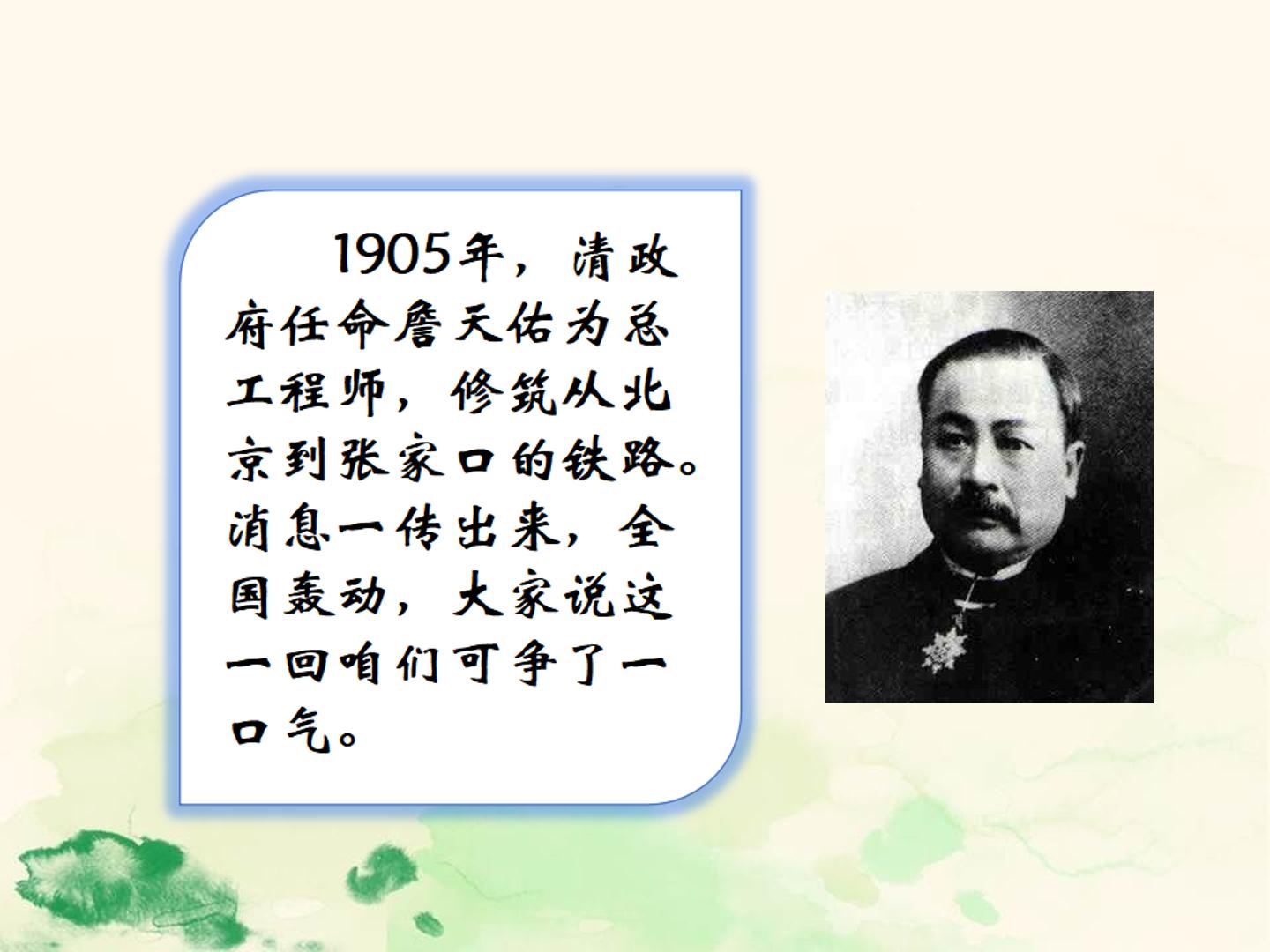 1905年，清政府任命詹天佑为总工程师，修筑从北京到张家口的铁路。消息一传出来，全国轰动，大家说这一回咱们可争了一口气。